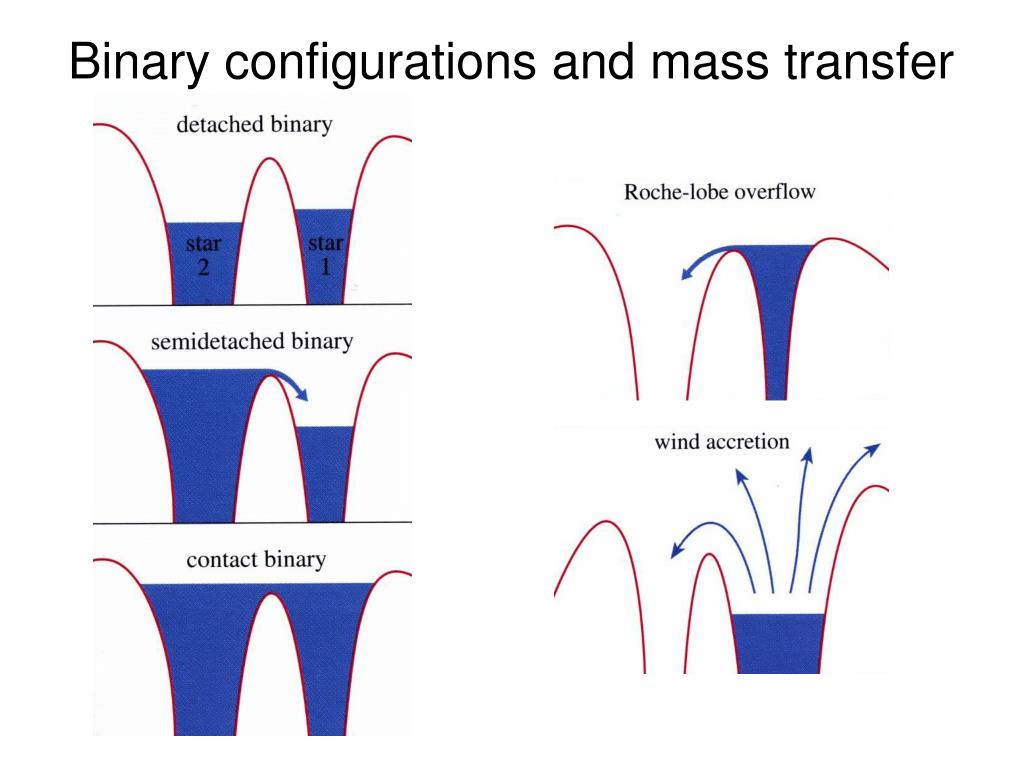 Binary configurations and mass transfer

detached binary

star 2

star 1

semidetached binary

contact binary

Roche-lobe overflow

wind accretion